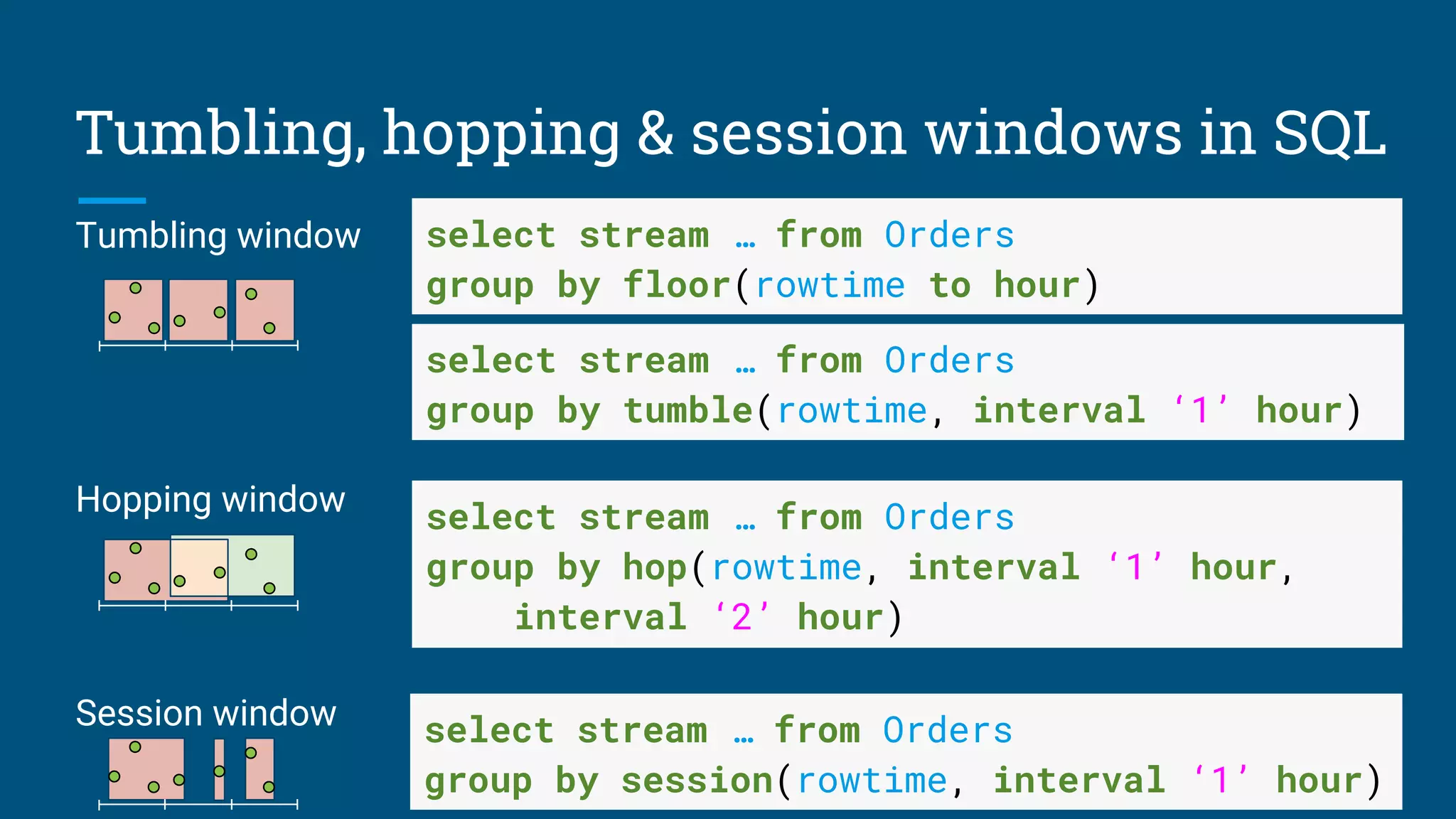 Tumbling, hopping & session windows in SQL

Tumbling window

select stream … from Orders
group by floor(rowtime to hour)

select stream … from Orders
group by tumble(rowtime, interval ‘1’ hour)

Hopping window

select stream … from Orders
group by hop(rowtime, interval ‘1’ hour,
interval ‘2’ hour)

Session window

select stream … from Orders
group by session(rowtime, interval ‘1’ hour)